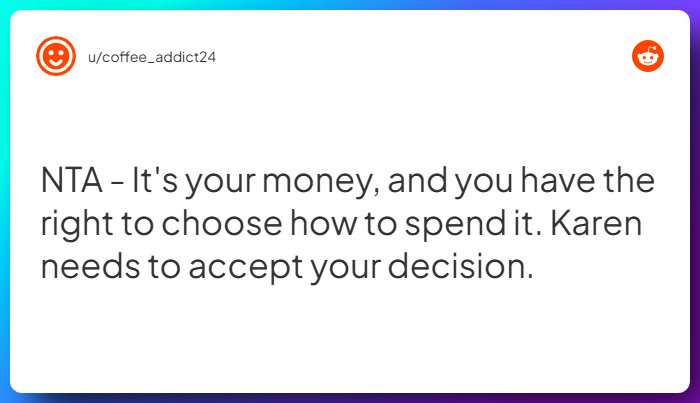 u/coffee_addict24

NTA - It's your money, and you have the right to choose how to spend it. Karen needs to accept your decision.